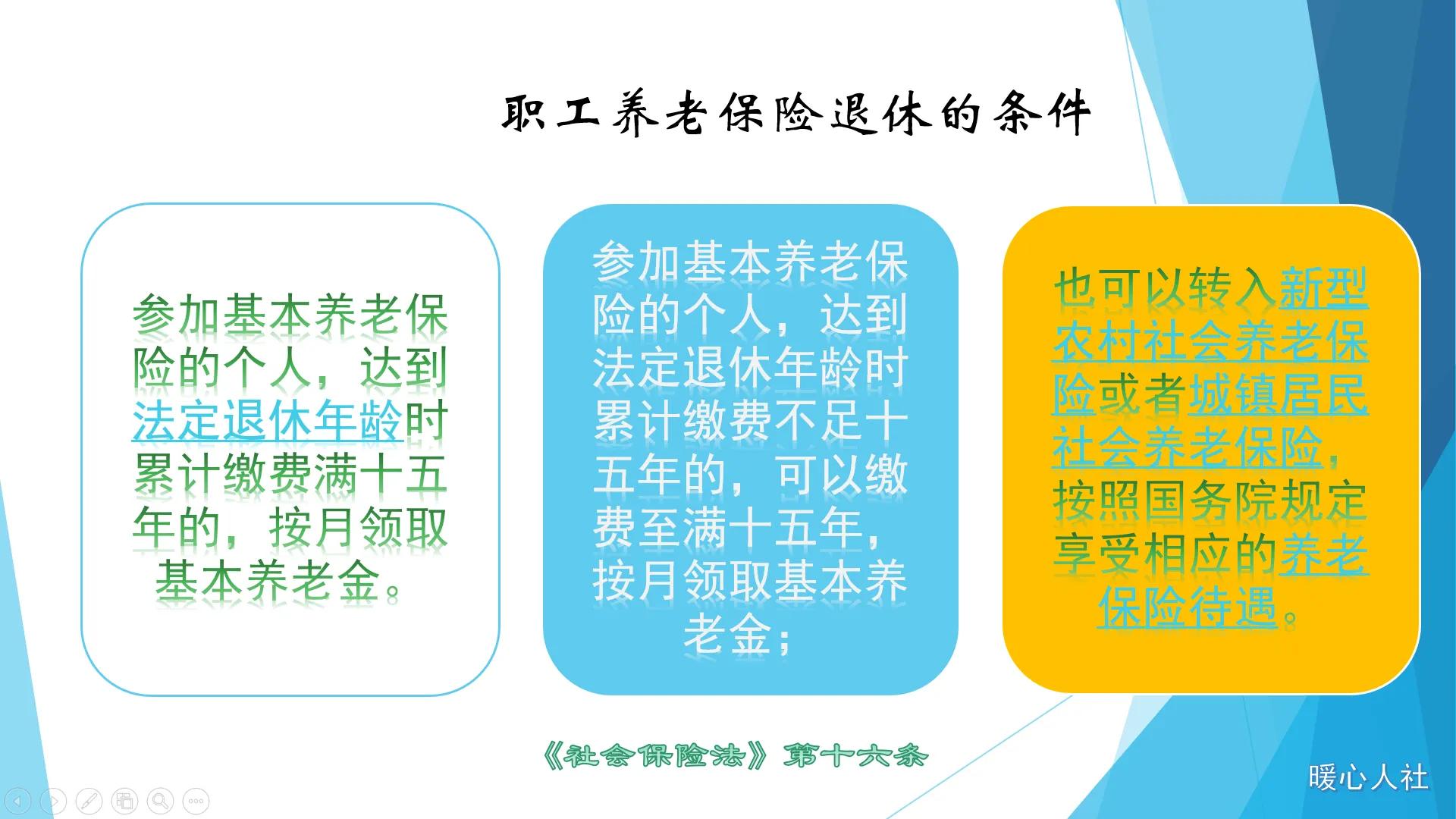 职工养老保险退休的条件

参加基本养老保险的个人，达到法定退休年龄时累计缴费满十五年的，按月领取基本养老金。

参加基本养老保险的个人，达到法定退休年龄时累计缴费不足十五年的，可以缴费至满十五年，按月领取基本养老金；

也可以转入新型农村社会养老保险或者城镇居民社会养老保险，按照国务院规定享受相应的养老保险待遇。

《社会保险法》第十六条

暖心人社